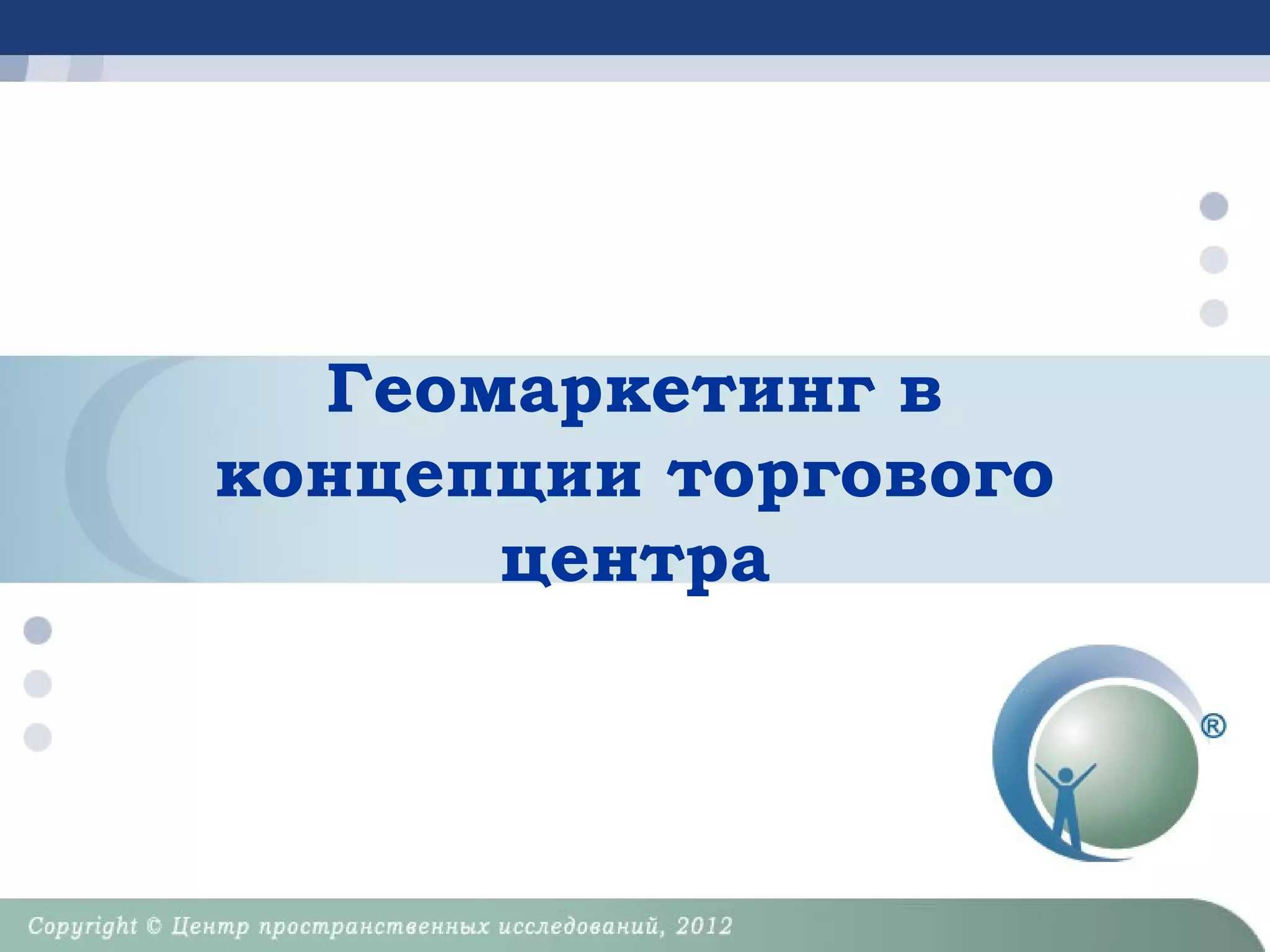 Геомаркетинг в концепции торгового центра

®

Copyright © Центр пространственных исследований, 2012